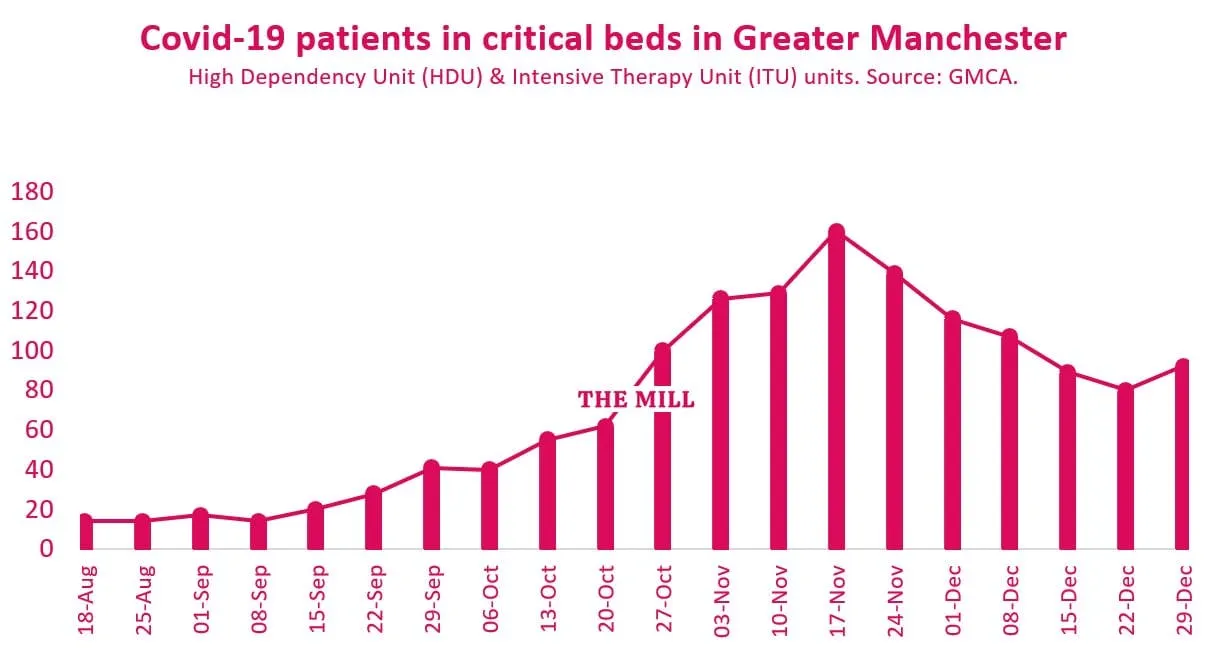 Covid-19 patients in critical beds in Greater Manchester
High Dependency Unit (HDU) & Intensive Therapy Unit (ITU) units. Source: GMCA.

180
160
140
120
100
80
60
40
20
0

THE MILL

18-Aug
25-Aug
01-Sep
08-Sep
15-Sep
22-Sep
29-Sep
06-Oct
13-Oct
20-Oct
27-Oct
03-Nov
10-Nov
17-Nov
24-Nov
01-Dec
08-Dec
15-Dec
22-Dec
29-Dec